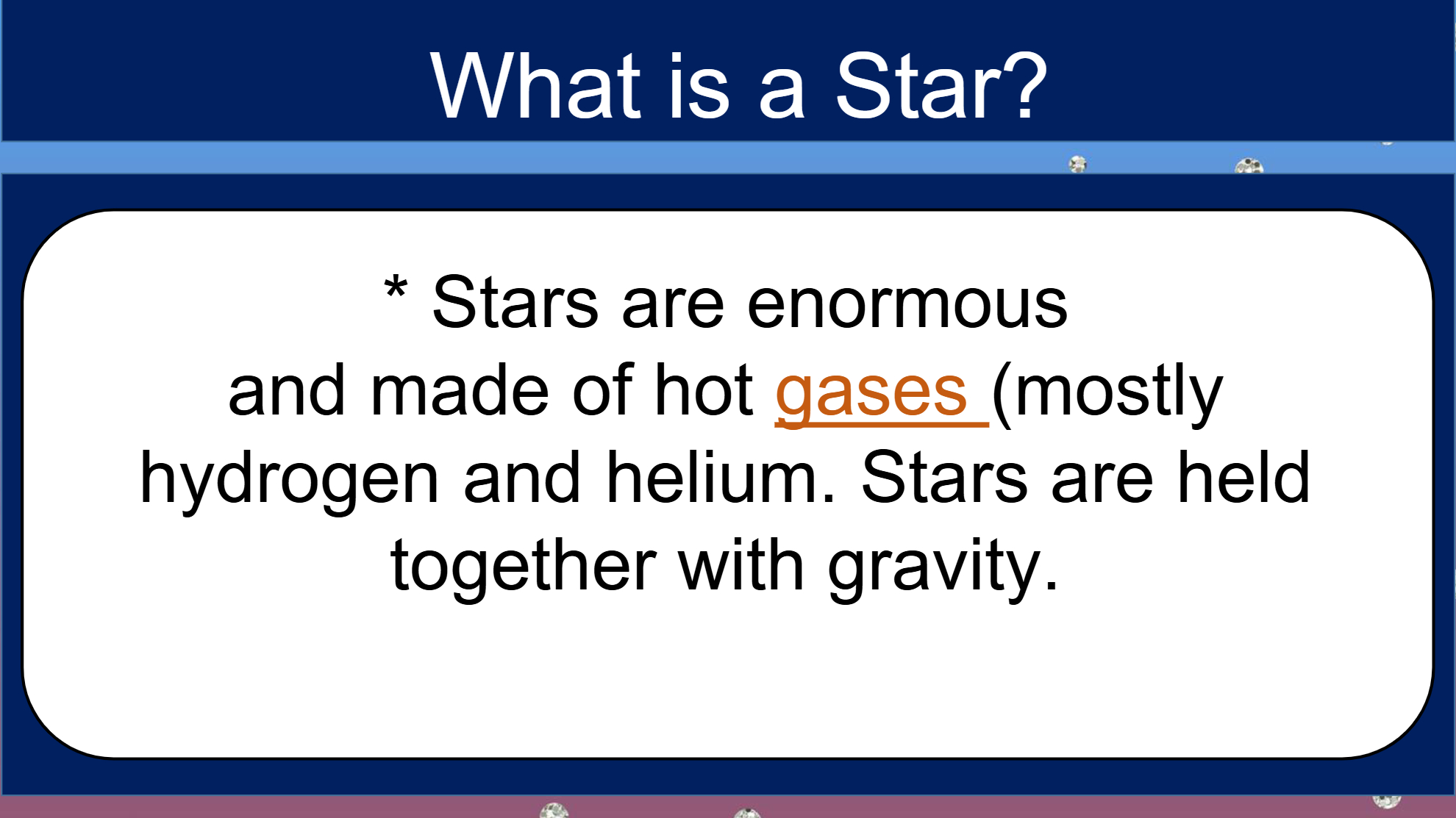 What is a Star?

* Stars are enormous and made of hot gases (mostly hydrogen and helium. Stars are held together with gravity.